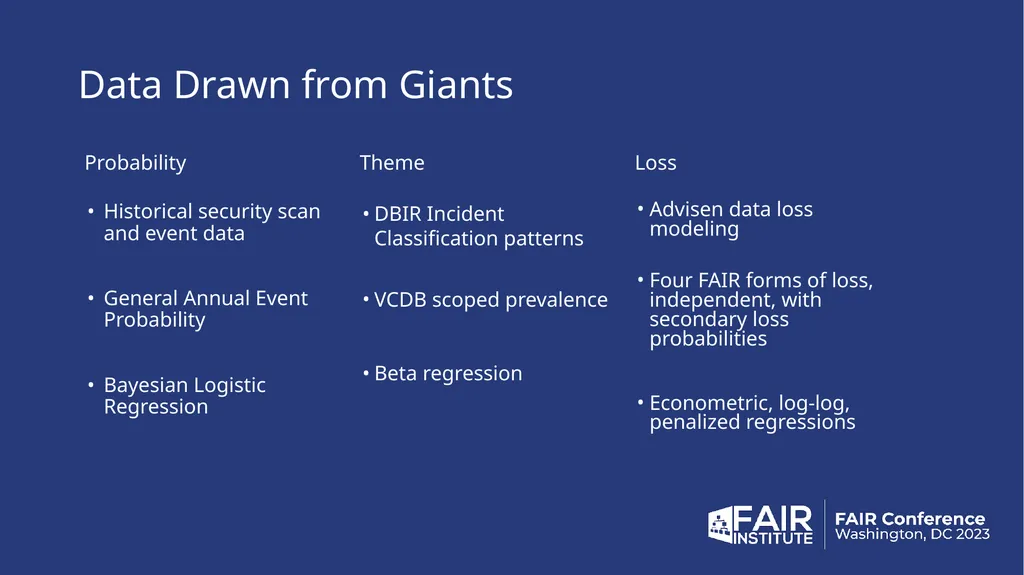 Data Drawn from Giants

Probability

• Historical security scan and event data

• General Annual Event Probability

• Bayesian Logistic Regression

Theme

• DBIR Incident Classification patterns

• VCDB scoped prevalence

• Beta regression

Loss

• Advisen data loss modeling

• Four FAIR forms of loss, independent, with secondary loss probabilities

• Econometric, log-log, penalized regressions

FAIR INSTITUTE

FAIR Conference
Washington, DC 2023